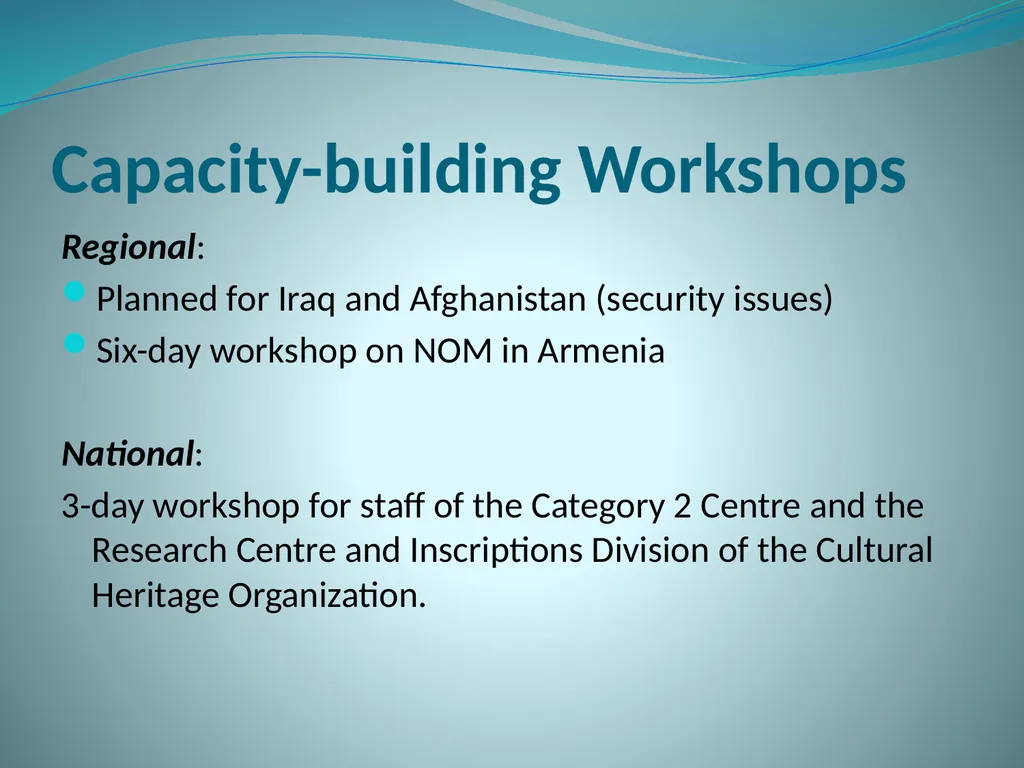 Capacity-building Workshops

Regional:

Planned for Iraq and Afghanistan (security issues)

Six-day workshop on NOM in Armenia

National:

3-day workshop for staff of the Category 2 Centre and the Research Centre and Inscriptions Division of the Cultural Heritage Organization.